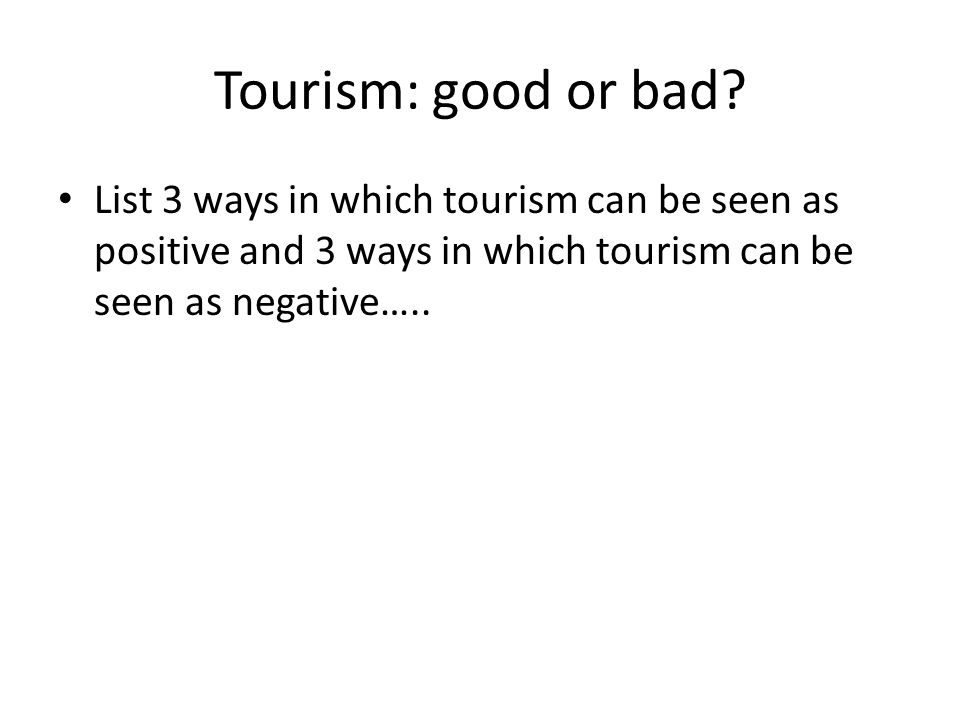 Tourism: good or bad?

• List 3 ways in which tourism can be seen as positive and 3 ways in which tourism can be seen as negative…..